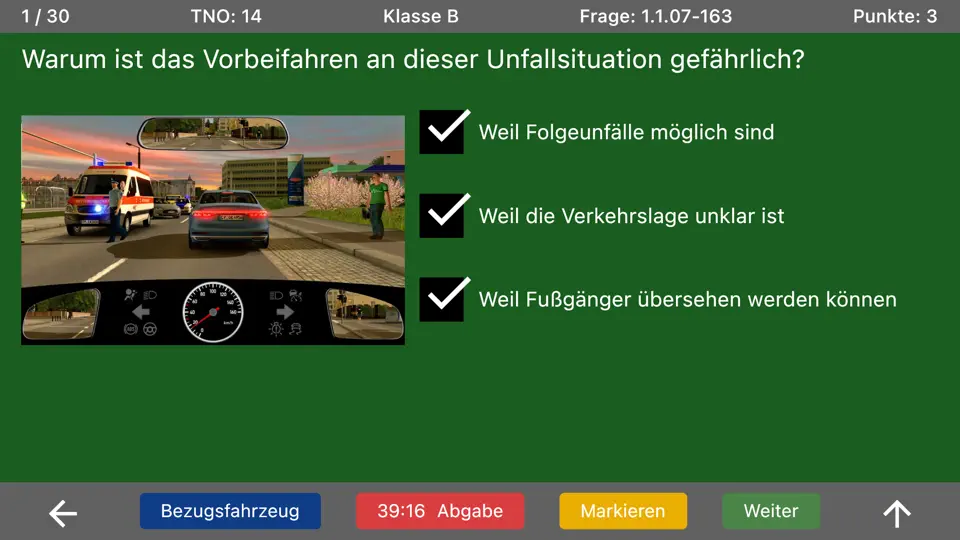 1 / 30 TNO: 14 Klasse B Frage: 1.1.07-163 Punkte: 3

Warum ist das Vorbeifahren an dieser Unfallsituation gefährlich?

Weil Folgeunfälle möglich sind

Weil die Verkehrslage unklar ist

Weil Fußgänger übersehen werden können

Bezugsfahrzeug 39:16 Abgabe Markieren Weiter